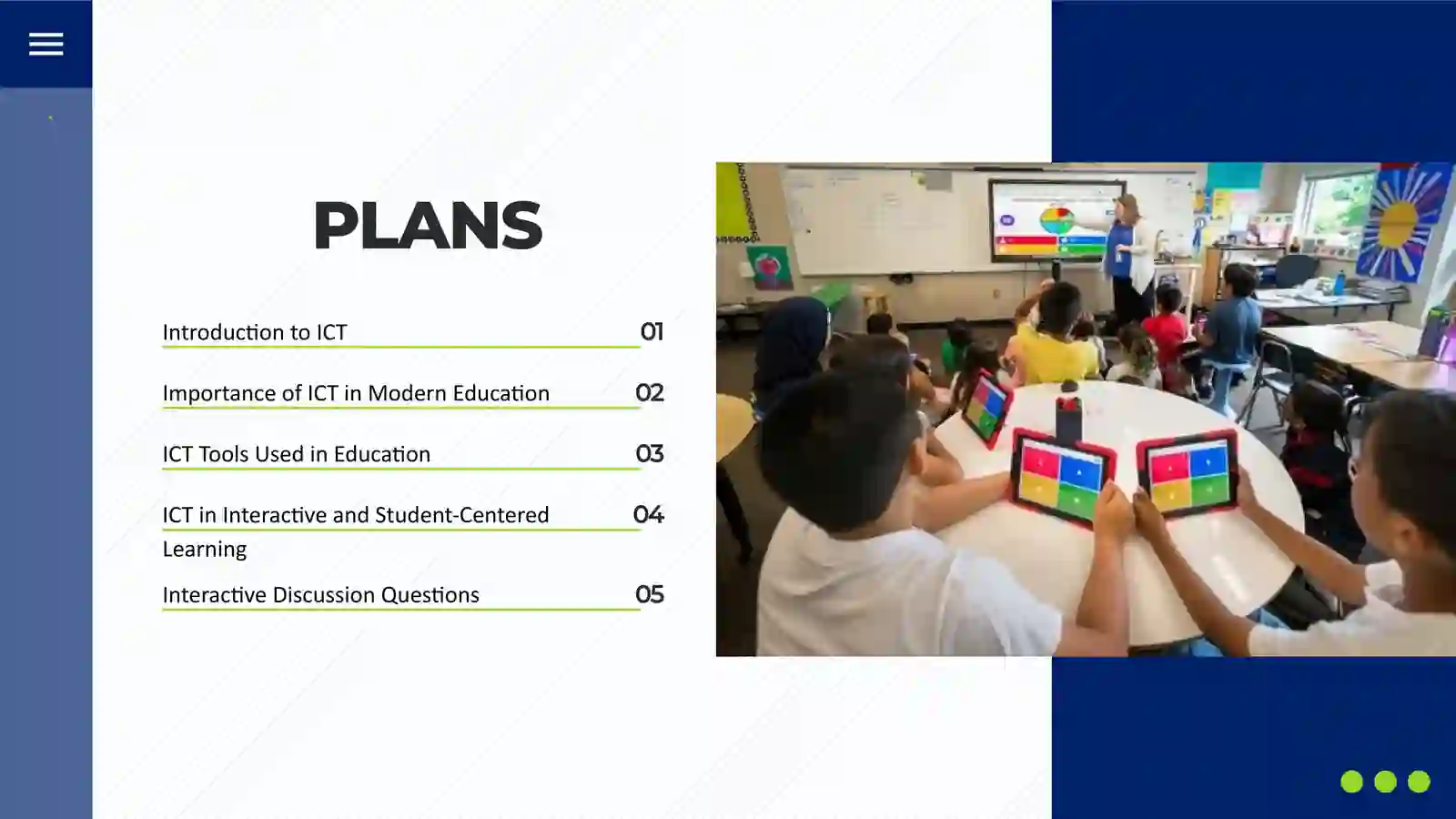 PLANS

Introduction to ICT 01

Importance of ICT in Modern Education 02

ICT Tools Used in Education 03

ICT in Interactive and Student-Centered Learning 04

Interactive Discussion Questions 05